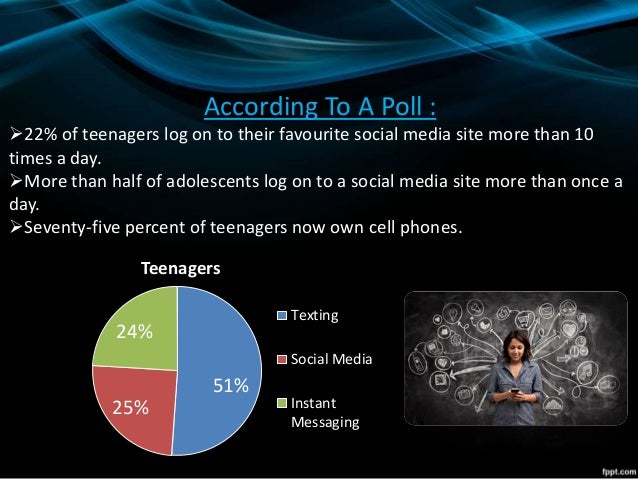 According To A Poll :

➢22% of teenagers log on to their favourite social media site more than 10 times a day.
➢More than half of adolescents log on to a social media site more than once a day.
➢Seventy-five percent of teenagers now own cell phones.

Teenagers

24%
25%
51%

Texting
Social Media
Instant Messaging

fppt.com